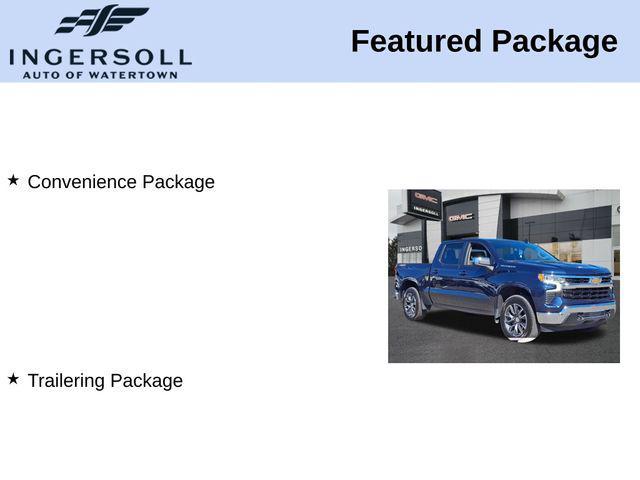 INGERSOLL
AUTO OF WATERTOWN

Featured Package

★ Convenience Package

GMC
INGERSOLL
GMC
INGERSO

★ Trailering Package